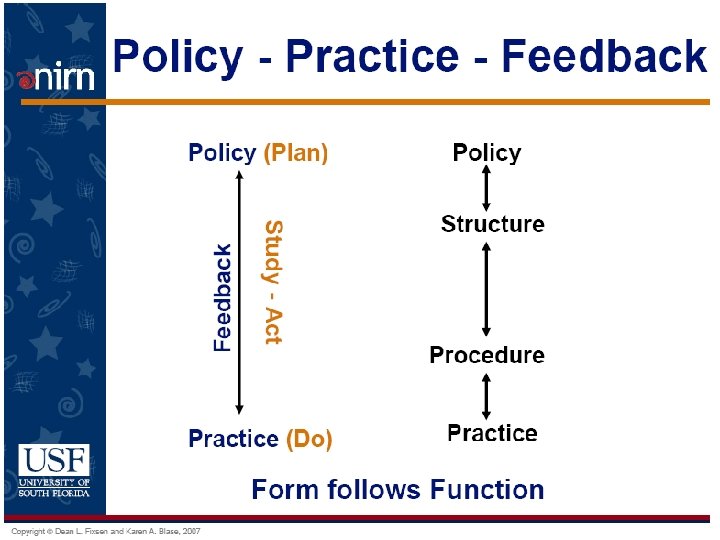 nirn

Policy - Practice - Feedback

Policy (Plan)

Feedback

Study - Act

Practice (Do)

Policy

Structure

Procedure

Practice

Form follows Function

USF
UNIVERSITY OF SOUTH FLORIDA

Copyright © Dean L. Fixsen and Karen A. Blase, 2007